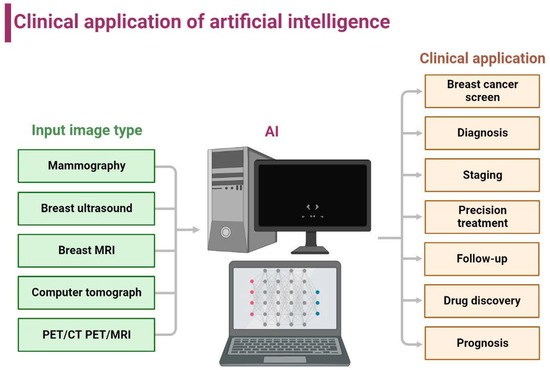 Clinical application of artificial intelligence

Input image type

Mammography

Breast ultrasound

Breast MRI

Computer tomograph

PET/CT PET/MRI

AI

Clinical application

Breast cancer screen

Diagnosis

Staging

Precision treatment

Follow-up

Drug discovery

Prognosis